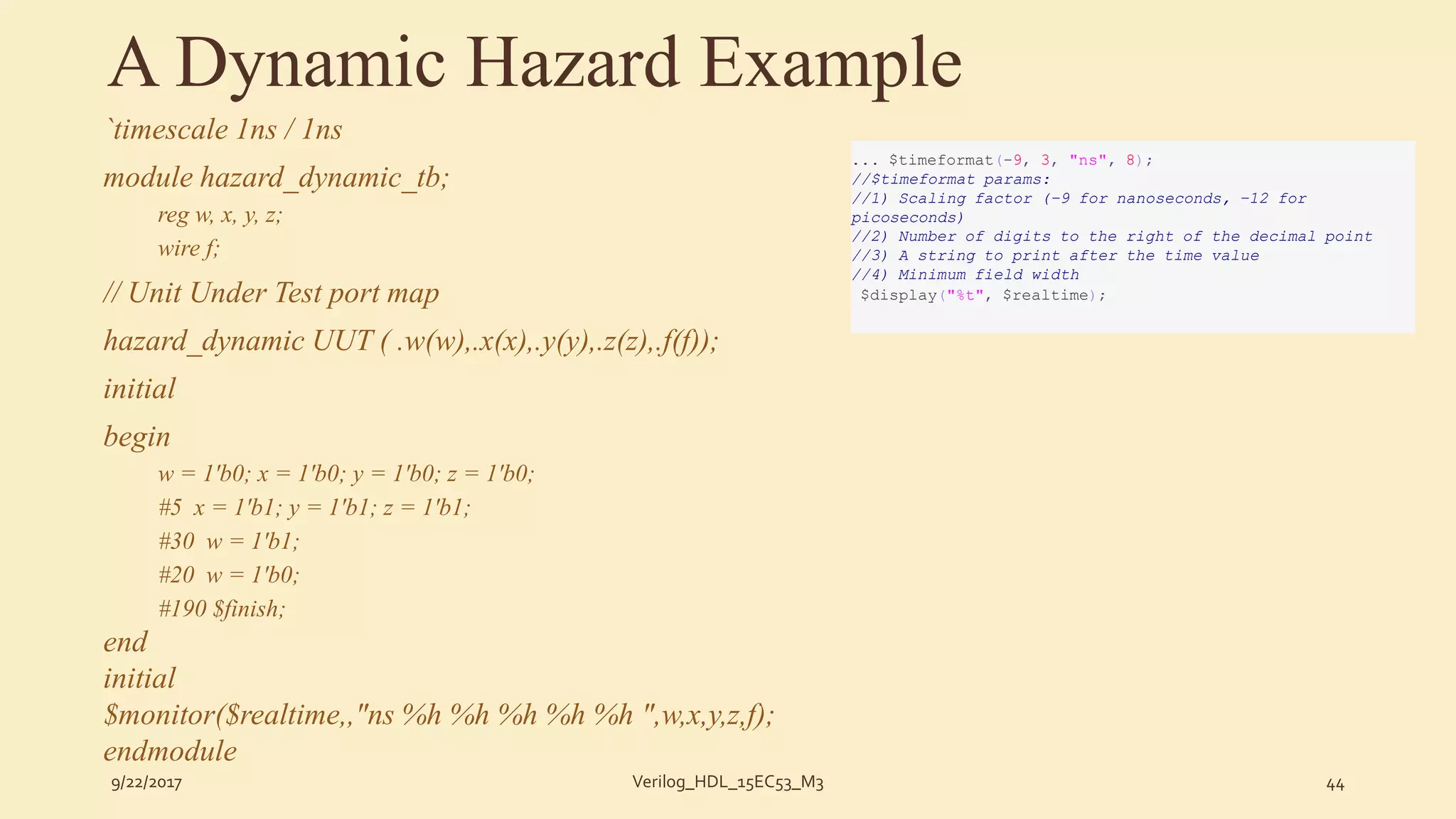 A Dynamic Hazard Example

`timescale 1ns / 1ns

module hazard_dynamic_tb;

reg w, x, y, z;

wire f;

// Unit Under Test port map

hazard_dynamic UUT ( .w(w),.x(x),.y(y),.z(z),.f(f));

initial

begin

w = 1'b0; x = 1'b0; y = 1'b0; z = 1'b0;

#5 x = 1'b1; y = 1'b1; z = 1'b1;

#30 w = 1'b1;

#20 w = 1'b0;

#190 $finish;

end

initial

$monitor($realtime,,"ns %h %h %h %h %h ",w,x,y,z,f);

endmodule

... $timeformat(-9, 3, "ns", 8);
//$timeformat params:
//1) Scaling factor (-9 for nanoseconds, -12 for picoseconds)
//2) Number of digits to the right of the decimal point
//3) A string to print after the time value
//4) Minimum field width
$display("%t", $realtime);

9/22/2017

Verilog_HDL_15EC53_M3

44